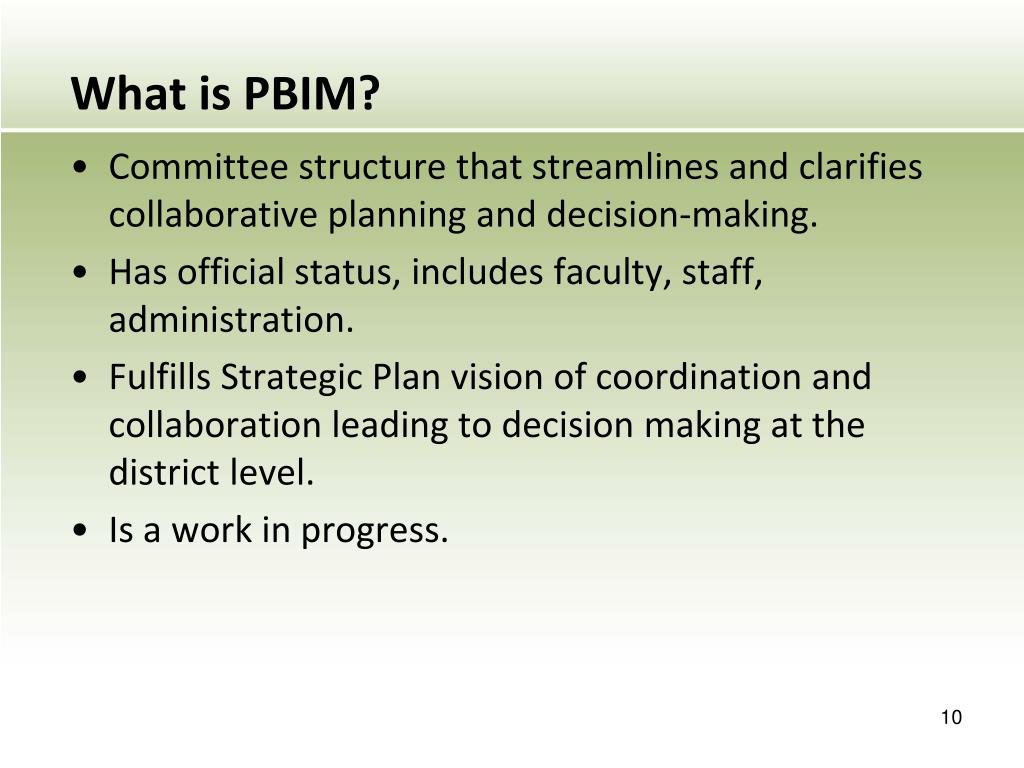 What is PBIM?

• Committee structure that streamlines and clarifies collaborative planning and decision-making.
• Has official status, includes faculty, staff, administration.
• Fulfills Strategic Plan vision of coordination and collaboration leading to decision making at the district level.
• Is a work in progress.

10